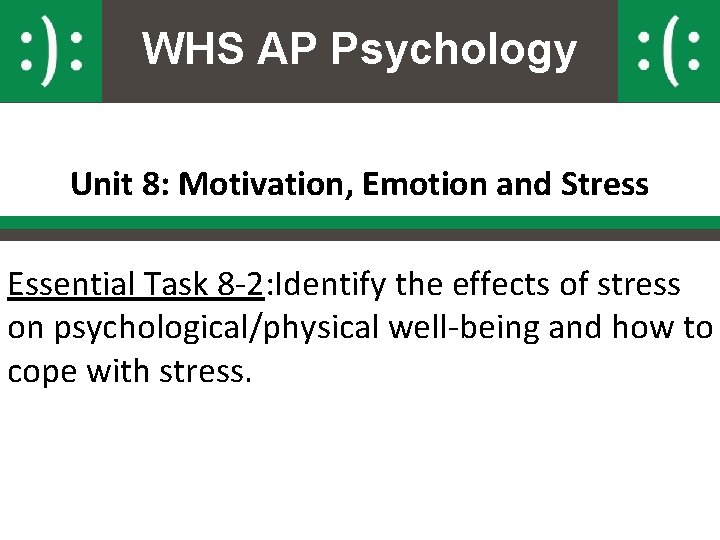 :): WHS AP Psychology :(:

Unit 8: Motivation, Emotion and Stress

Essential Task 8-2:Identify the effects of stress on psychological/physical well-being and how to cope with stress.